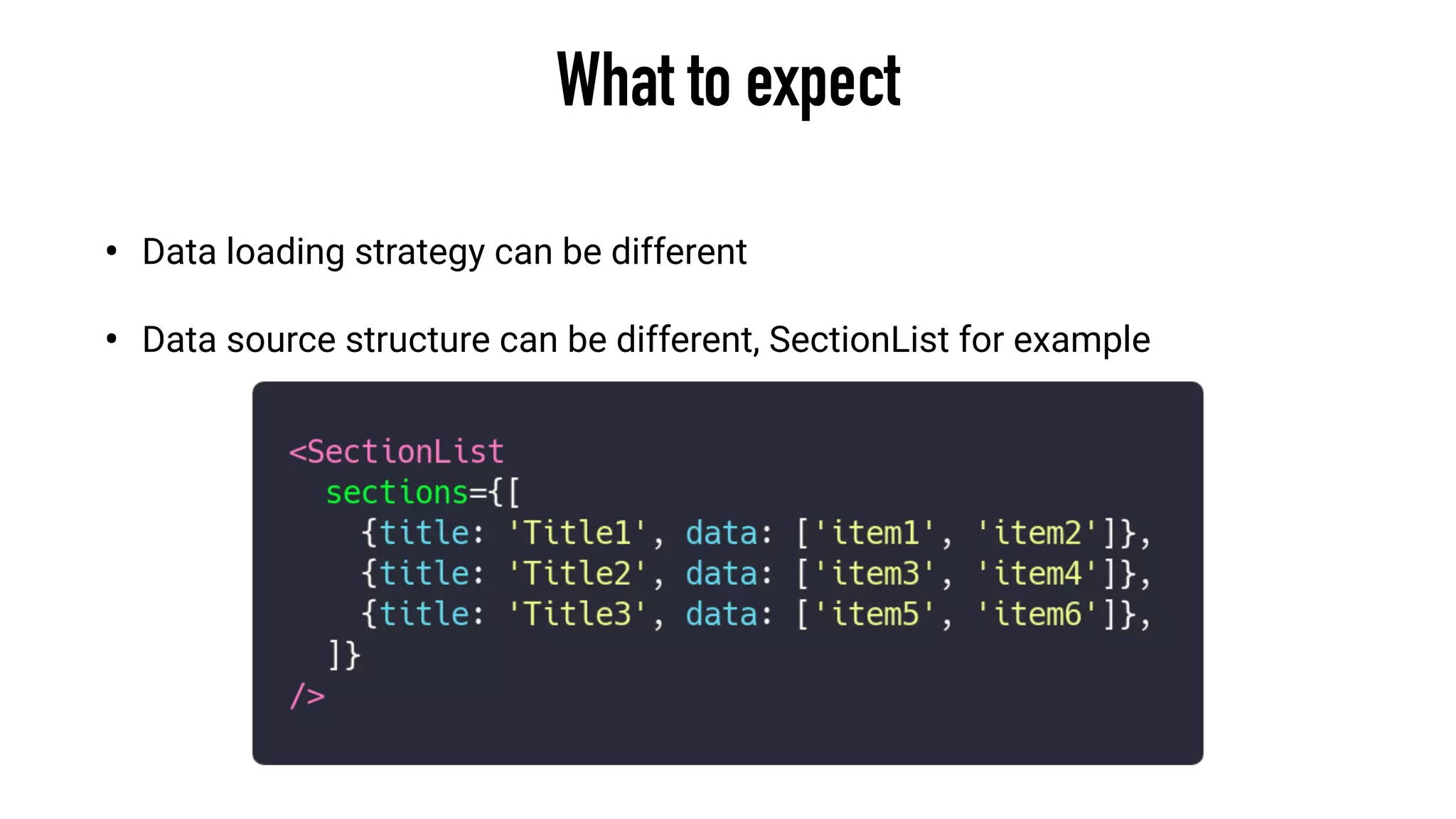 What to expect

• Data loading strategy can be different

• Data source structure can be different, SectionList for example

<SectionList
  sections={[
    {title: 'Title1', data: ['item1', 'item2']},
    {title: 'Title2', data: ['item3', 'item4']},
    {title: 'Title3', data: ['item5', 'item6']},
  ]}
/>